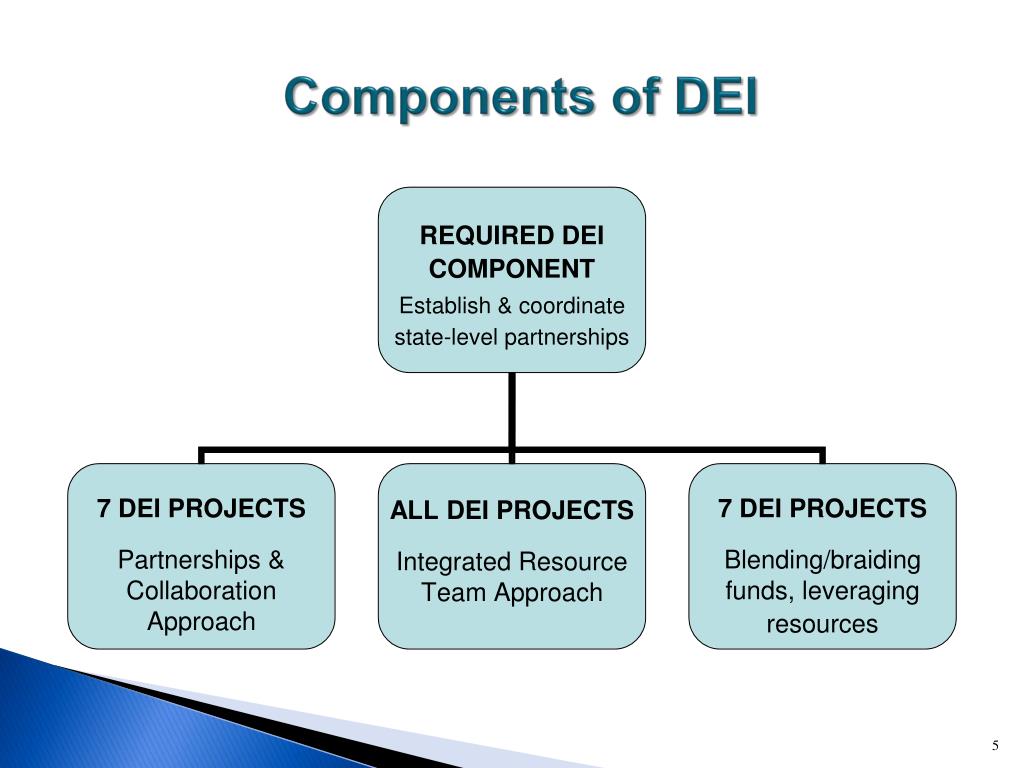 Components of DEI

REQUIRED DEI COMPONENT
Establish & coordinate state-level partnerships

7 DEI PROJECTS
Partnerships & Collaboration Approach

ALL DEI PROJECTS
Integrated Resource Team Approach

7 DEI PROJECTS
Blending/braiding funds, leveraging resources

5